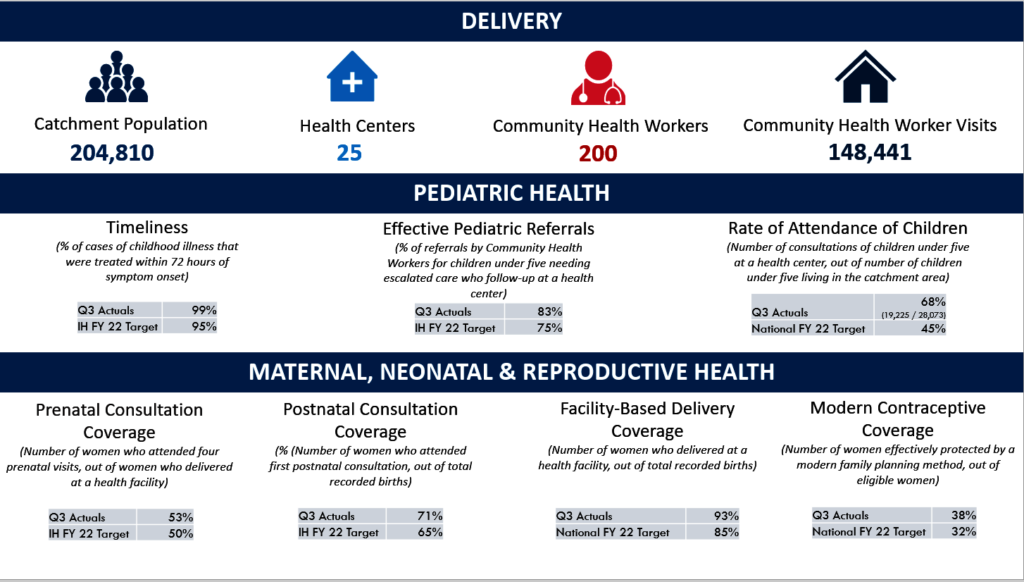 DELIVERY

Catchment Population
204,810

Health Centers
25

Community Health Workers
200

Community Health Worker Visits
148,441

PEDIATRIC HEALTH

Timeliness
(% of cases of childhood illness that were treated within 72 hours of symptom onset)

| Q3 Actuals | 99% |
|---|---|
| IH FY 22 Target | 95% |

Effective Pediatric Referrals
(% of referrals by Community Health Workers for children under five needing escalated care who follow-up at a health center)

| Q3 Actuals | 83% |
|---|---|
| IH FY 22 Target | 75% |

Rate of Attendance of Children
(Number of consultations of children under five at a health center, out of number of children under five living in the catchment area)

| Q3 Actuals | 68% (19,225 / 28,073) |
|---|---|
| National FY 22 Target | 45% |

MATERNAL, NEONATAL & REPRODUCTIVE HEALTH

Prenatal Consultation Coverage
(Number of women who attended four prenatal visits, out of women who delivered at a health facility)

| Q3 Actuals | 53% |
|---|---|
| IH FY 22 Target | 50% |

Postnatal Consultation Coverage
(% (Number of women who attended first postnatal consultation, out of total recorded births)

| Q3 Actuals | 71% |
|---|---|
| IH FY 22 Target | 65% |

Facility-Based Delivery Coverage
(Number of women who delivered at a health facility, out of total recorded births)

| Q3 Actuals | 93% |
|---|---|
| National FY 22 Target | 85% |

Modern Contraceptive Coverage
(Number of women effectively protected by a modern family planning method, out of eligible women)

| Q3 Actuals | 38% |
|---|---|
| National FY 22 Target | 32% |